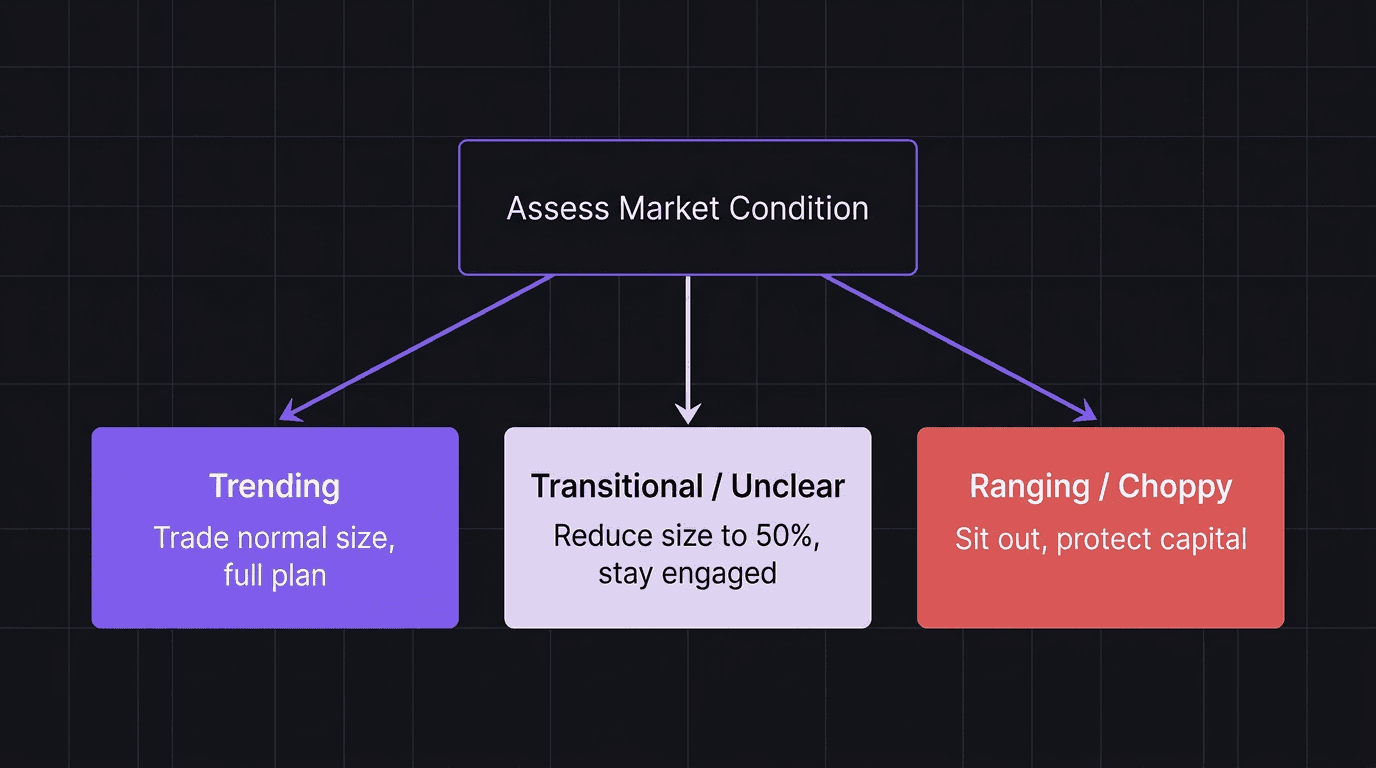 Assess Market Condition

Trending
Trade normal size, full plan

Transitional / Unclear
Reduce size to 50%, stay engaged

Ranging / Choppy
Sit out, protect capital